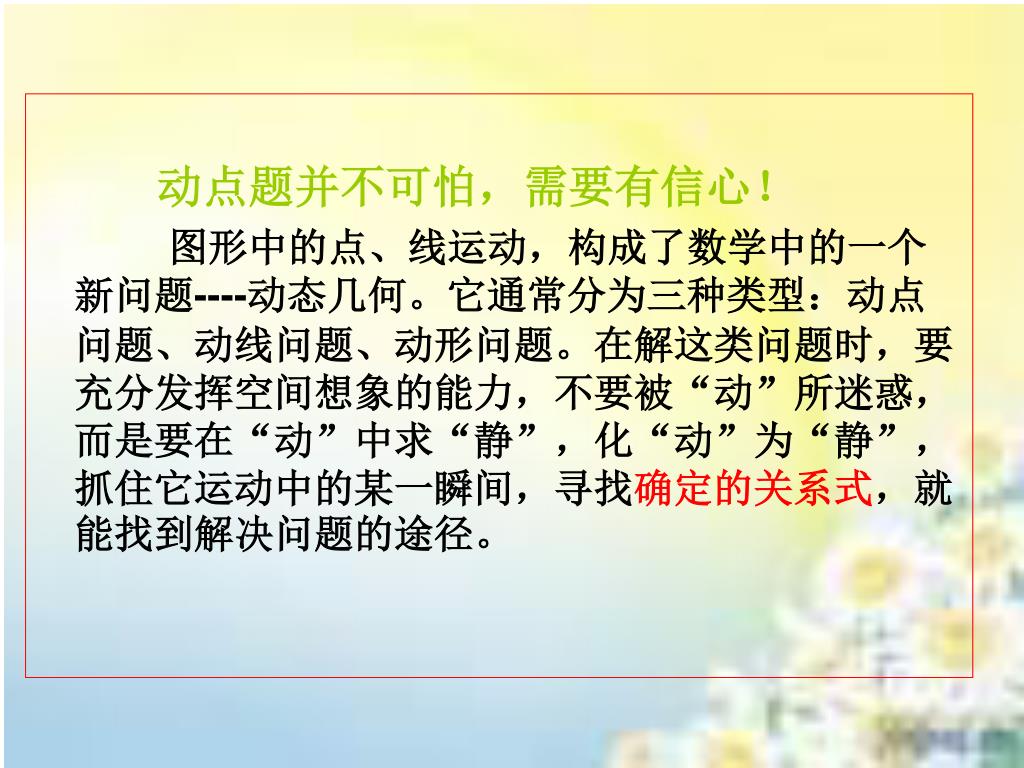 动点题并不可怕，需要有信心！

图形中的点、线运动，构成了数学中的一个新问题----动态几何。它通常分为三种类型：动点问题、动线问题、动形问题。在解这类问题时，要充分发挥空间想象的能力，不要被“动”所迷惑，而是要在“动”中求“静”，化“动”为“静”，抓住它运动中的某一瞬间，寻找确定的关系式，就能找到解决问题的途径。